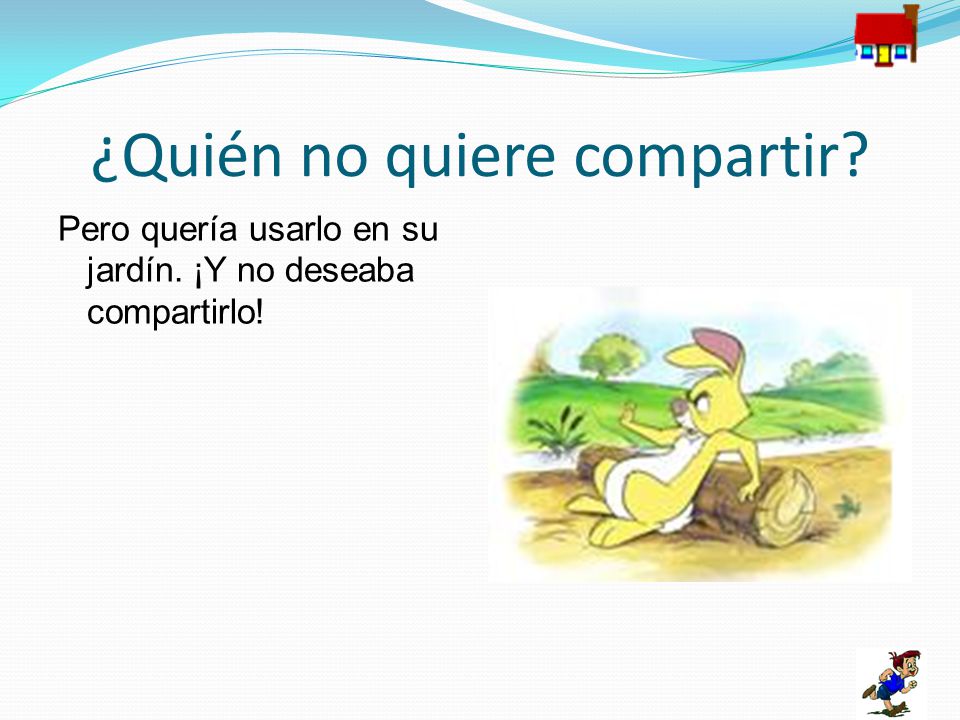 ¿Quién no quiere compartir?

Pero quería usarlo en su jardín. ¡Y no deseaba compartirlo!